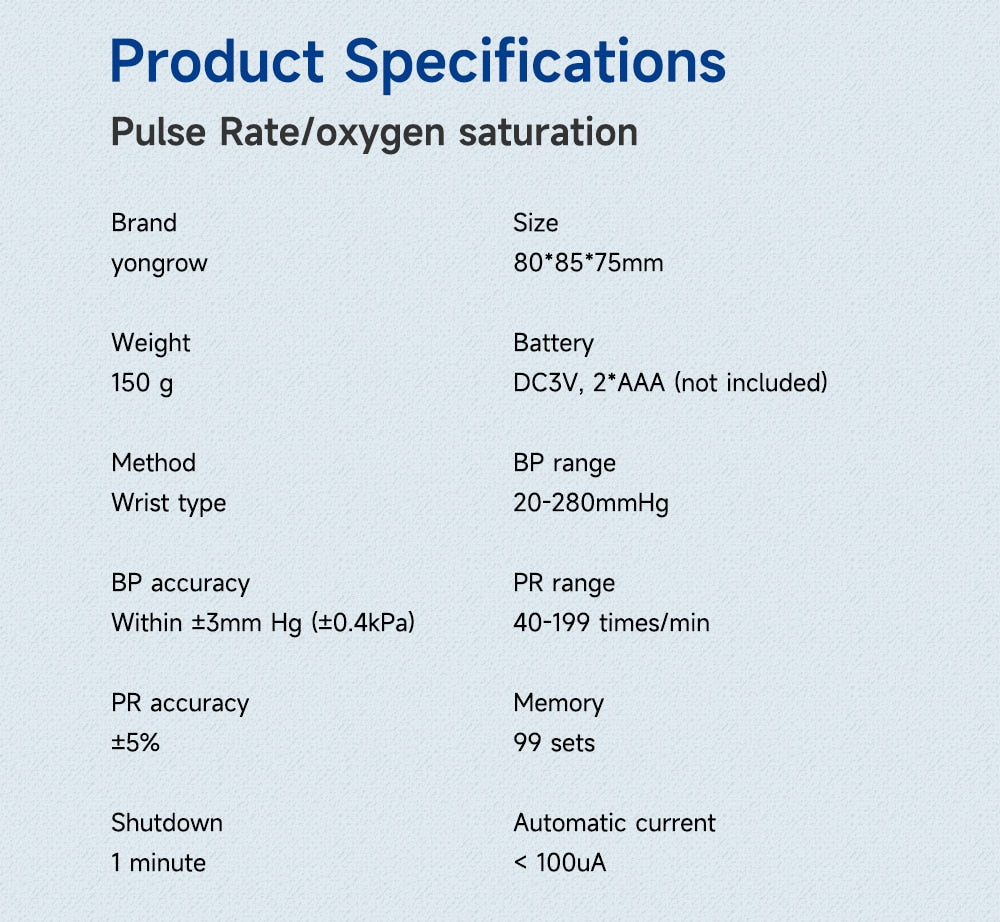 Product Specifications

Pulse Rate/oxygen saturation

Brand
yongrow

Weight
150 g

Method
Wrist type

BP accuracy
Within ±3mm Hg (±0.4kPa)

PR accuracy
±5%

Shutdown
1 minute

Size
80*85*75mm

Battery
DC3V, 2*AAA (not included)

BP range
20-280mmHg

PR range
40-199 times/min

Memory
99 sets

Automatic current
< 100uA